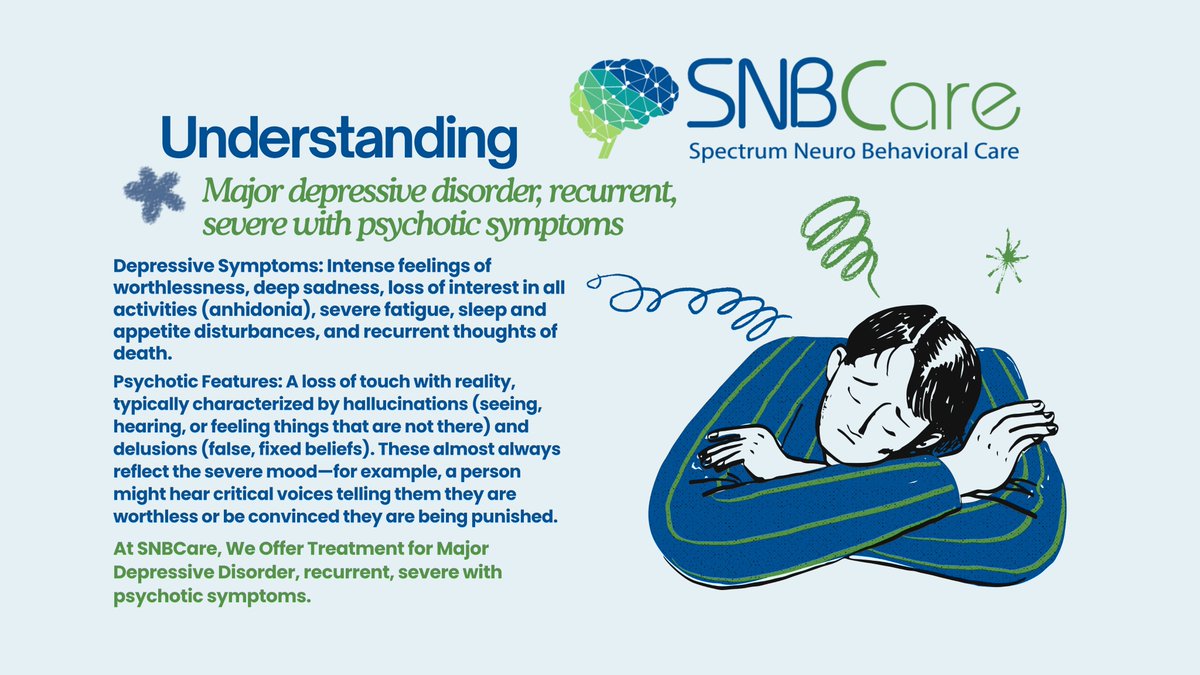 SNBCare
Spectrum Neuro Behavioral Care

Understanding

Major depressive disorder, recurrent, severe with psychotic symptoms

Depressive Symptoms: Intense feelings of worthlessness, deep sadness, loss of interest in all activities (anhidonia), severe fatigue, sleep and appetite disturbances, and recurrent thoughts of death.

Psychotic Features: A loss of touch with reality, typically characterized by hallucinations (seeing, hearing, or feeling things that are not there) and delusions (false, fixed beliefs). These almost always reflect the severe mood—for example, a person might hear critical voices telling them they are worthless or be convinced they are being punished.

At SNBCare, We Offer Treatment for Major Depressive Disorder, recurrent, severe with psychotic symptoms.